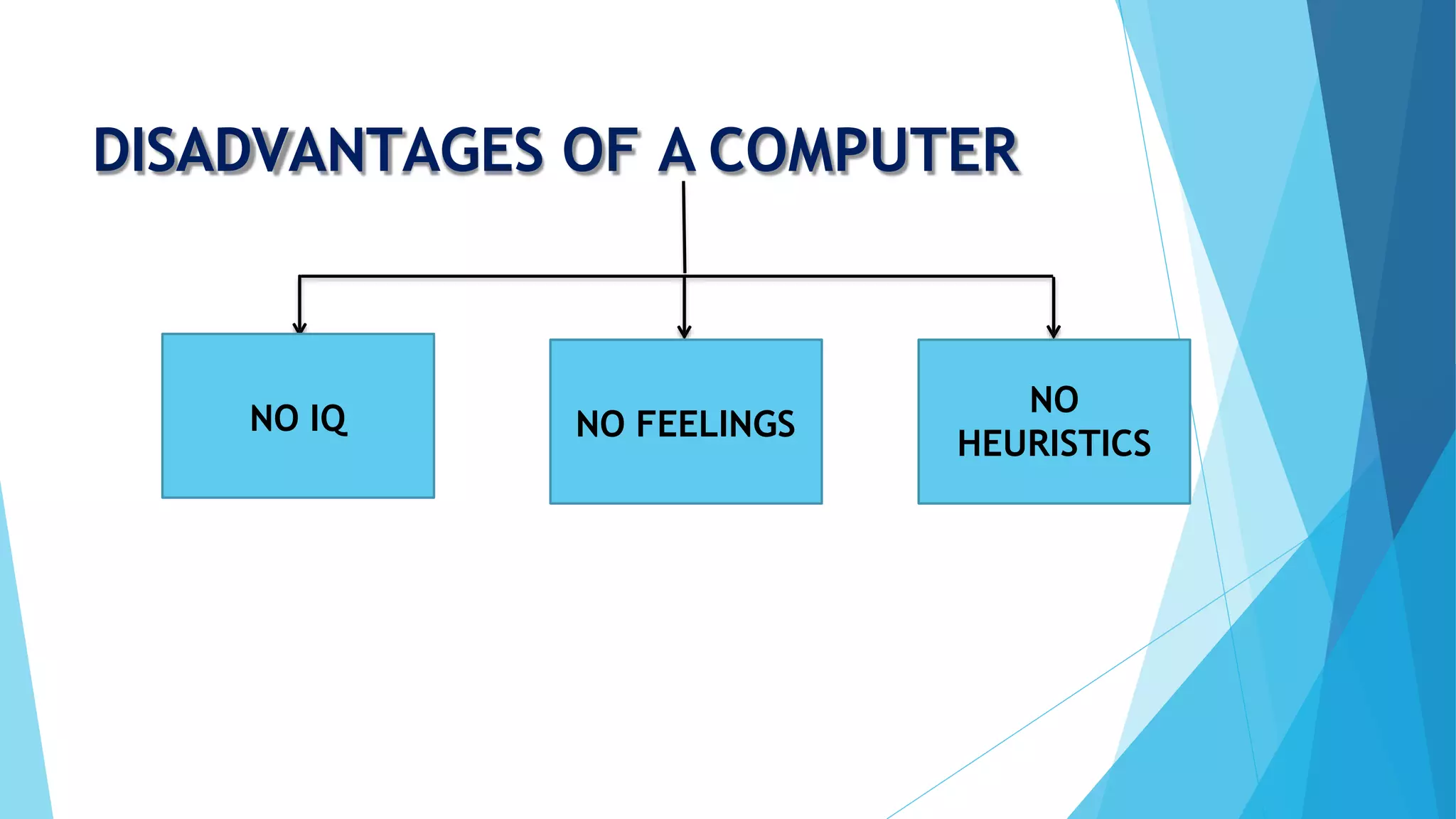 DISADVANTAGES OF A COMPUTER

NO IQ

NO FEELINGS

NO HEURISTICS